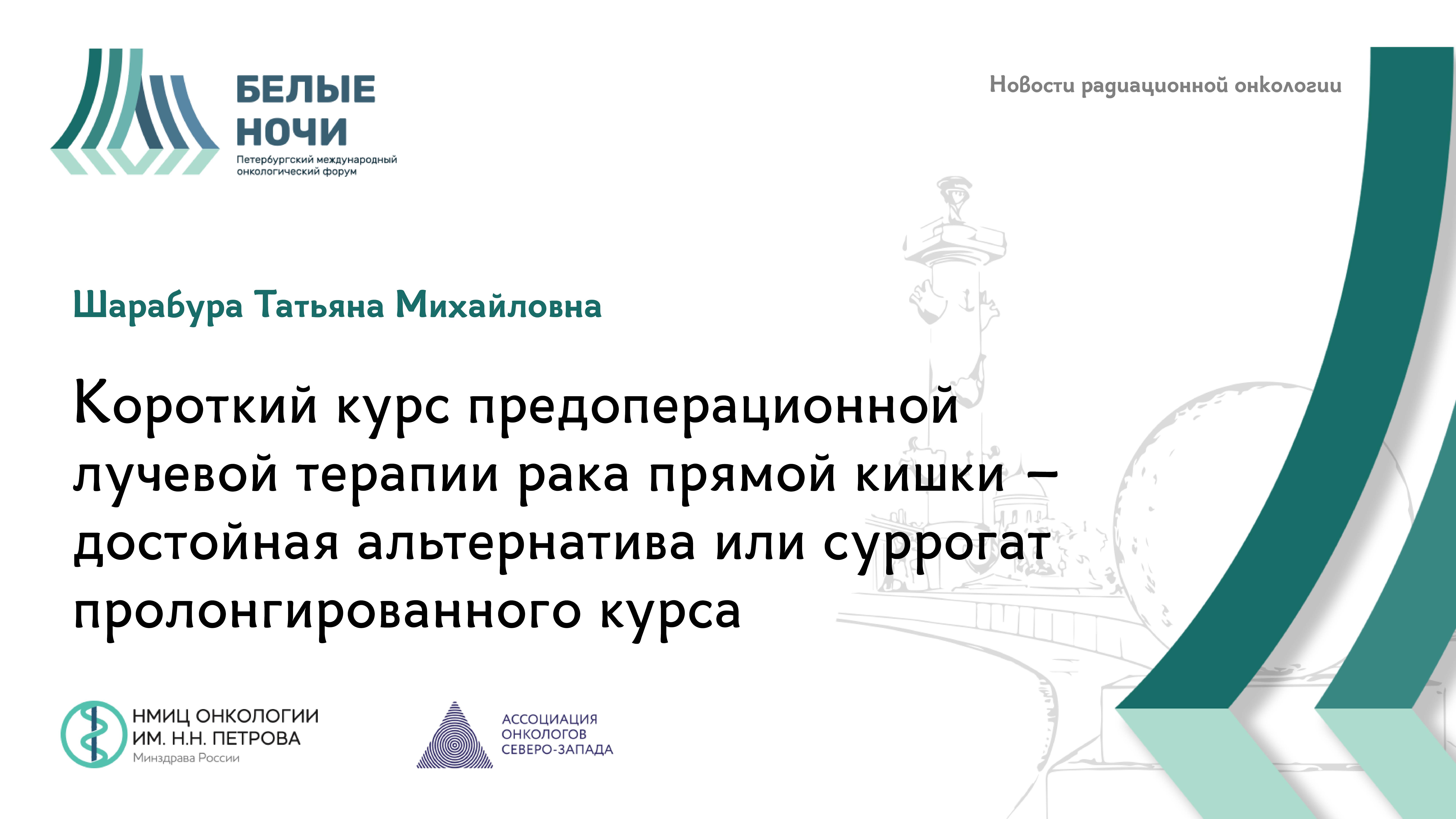 БЕЛЫЕ НОЧИ
Петербургский международный онкологический форум

Новости радиационной онкологии

Шарабура Татьяна Михайловна

Короткий курс предоперационной лучевой терапии рака прямой кишки – достойная альтернатива или суррогат пролонгированного курса

НМИЦ ОНКОЛОГИИ ИМ. Н.Н. ПЕТРОВА
Минздрава России

АССОЦИАЦИЯ ОНКОЛОГОВ СЕВЕРО-ЗАПАДА